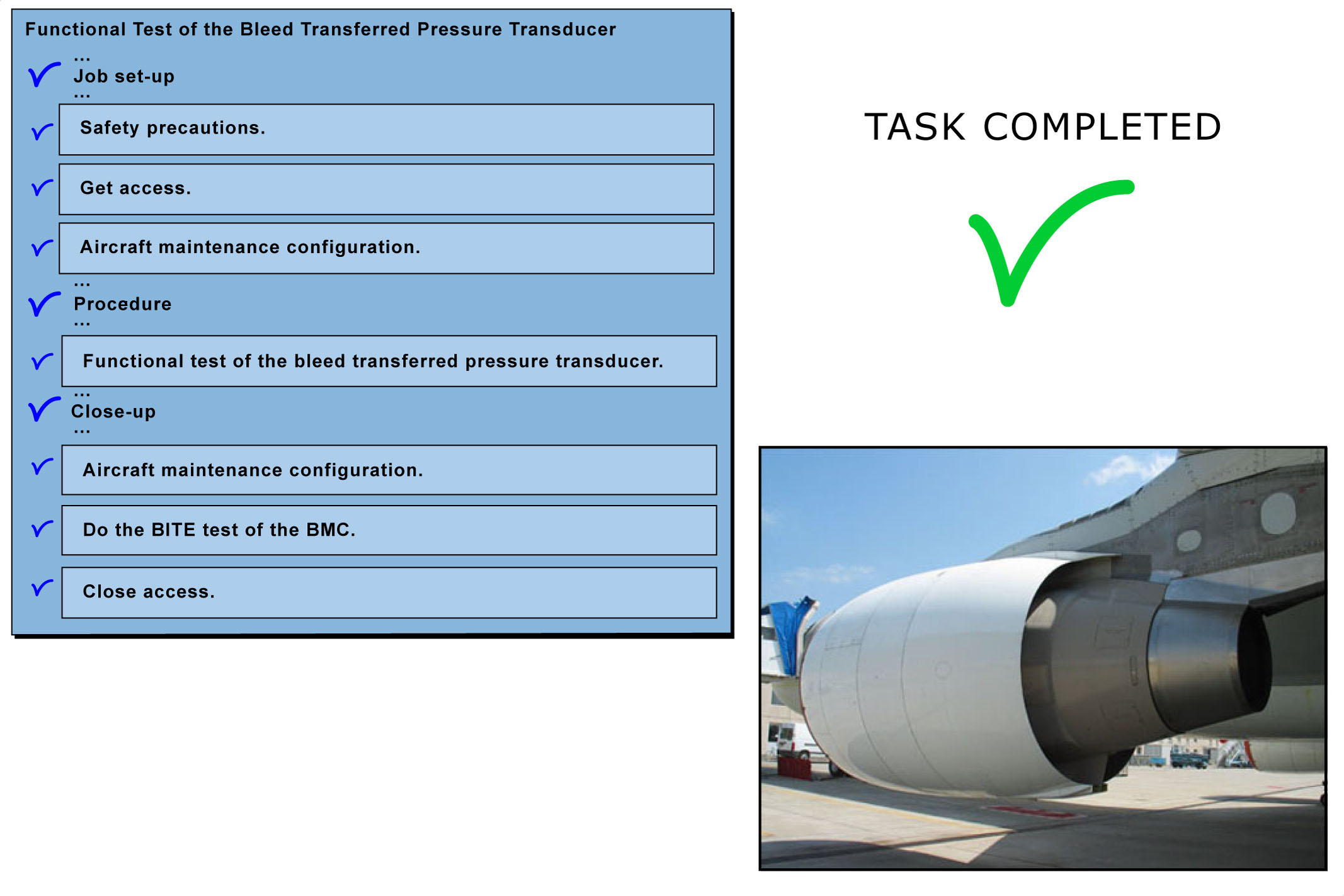 Functional Test of the Bleed Transferred Pressure Transducer

...

Job set-up

...

Safety precautions.

Get access.

Aircraft maintenance configuration.

...

Procedure

...

Functional test of the bleed transferred pressure transducer.

...

Close-up

...

Aircraft maintenance configuration.

Do the BITE test of the BMC.

Close access.

TASK COMPLETED